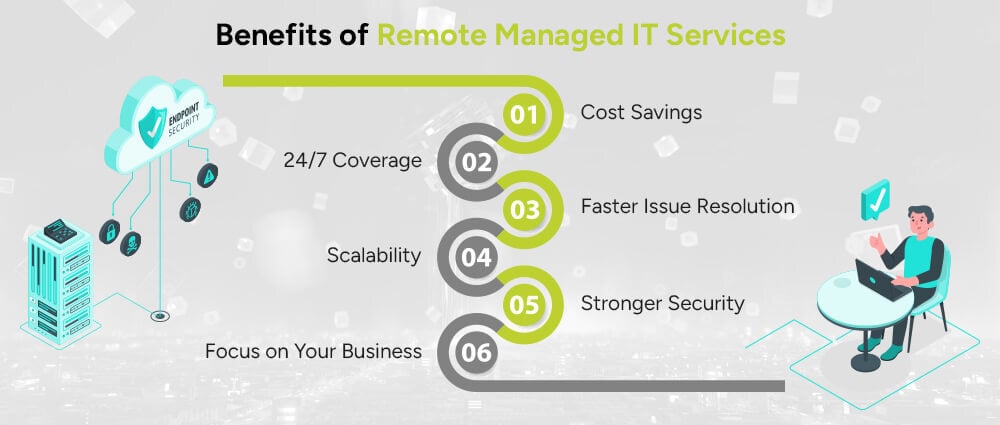 Benefits of Remote Managed IT Services

ENDPOINT SECURITY

01 Cost Savings

24/7 Coverage 02

03 Faster Issue Resolution

Scalability 04

05 Stronger Security

Focus on Your Business 06